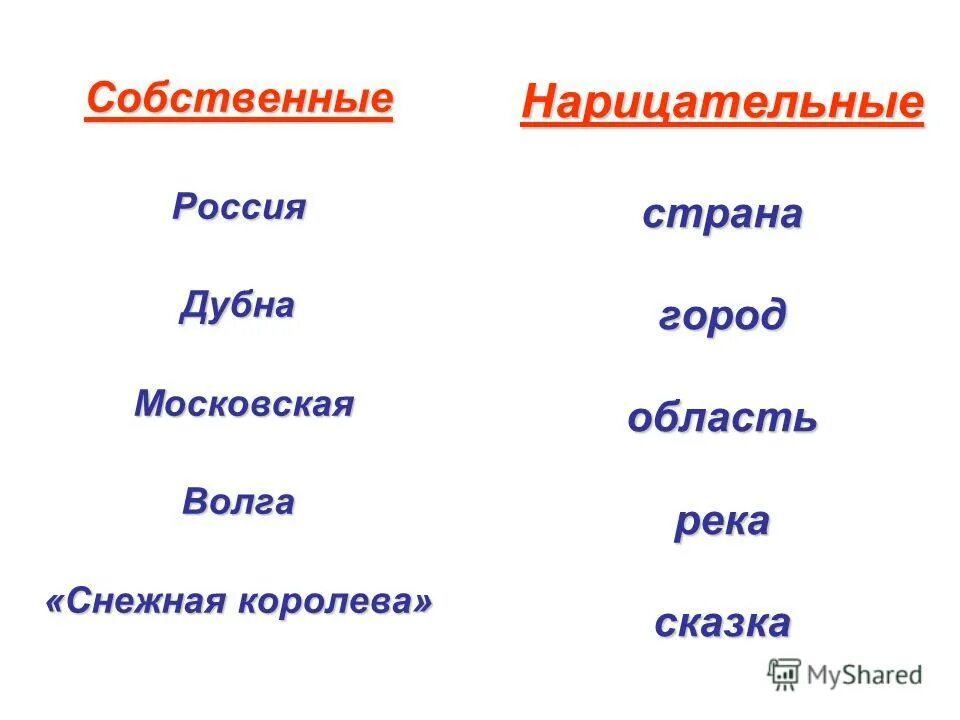 Собственные

Россия

Дубна

Московская

Волга

«Снежная королева»

Нарицательные

страна

город

область

река

сказка

MyShared